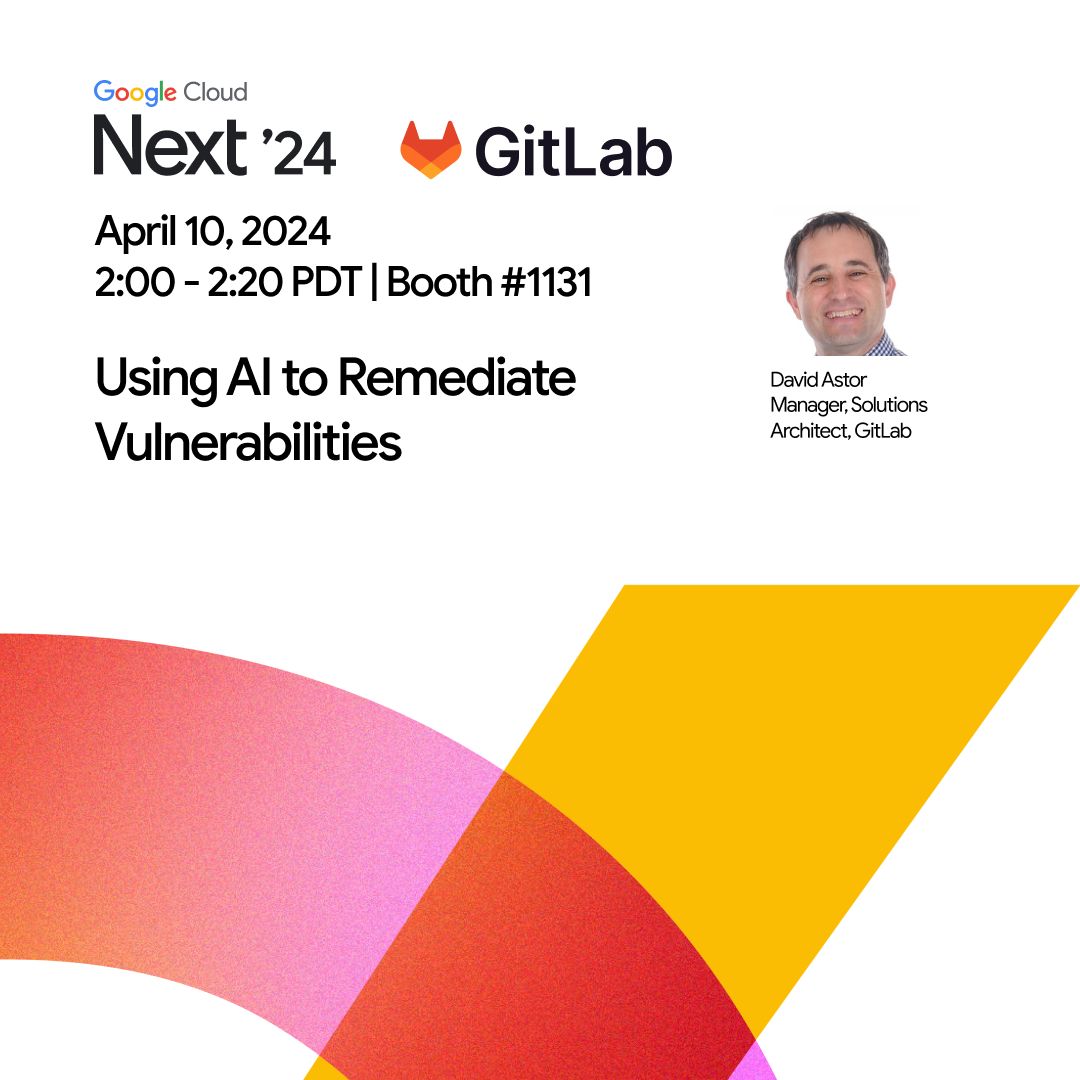 Google Cloud
Next '24

GitLab

April 10, 2024
2:00 - 2:20 PDT | Booth #1131

Using AI to Remediate Vulnerabilities

David Astor
Manager, Solutions Architect, GitLab